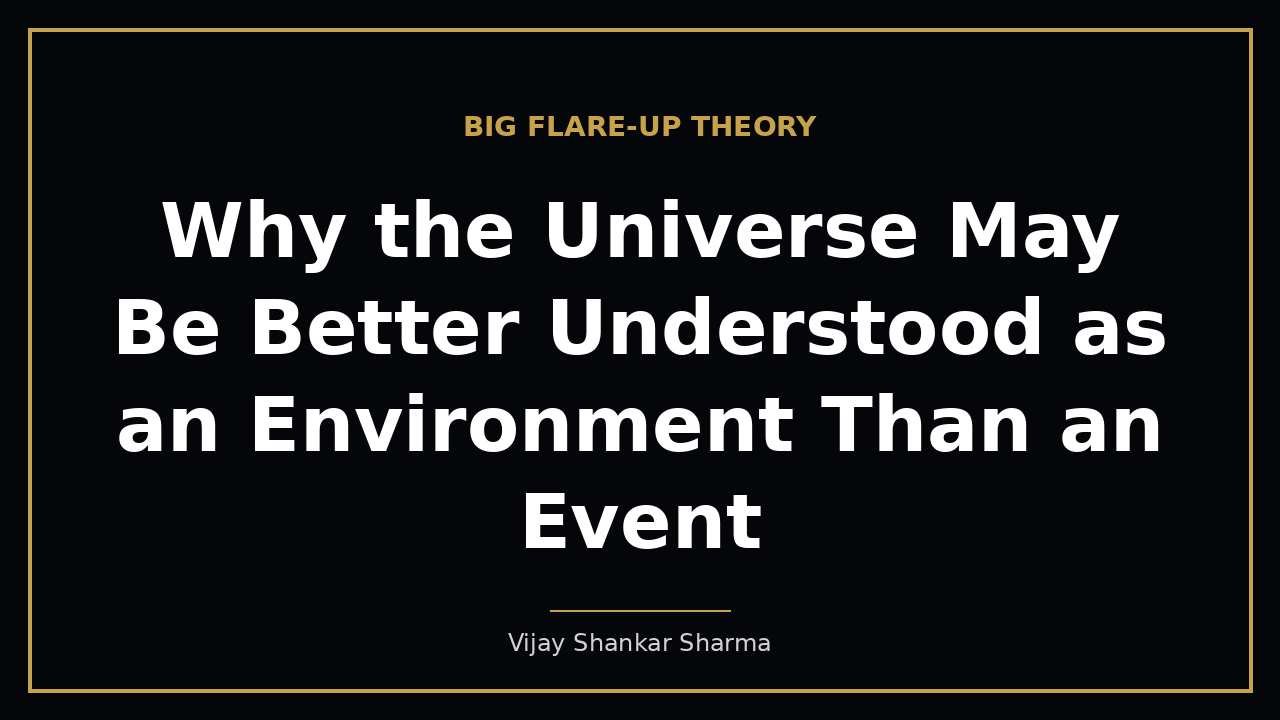 BIG FLARE-UP THEORY

Why the Universe May Be Better Understood as an Environment Than an Event

Vijay Shankar Sharma